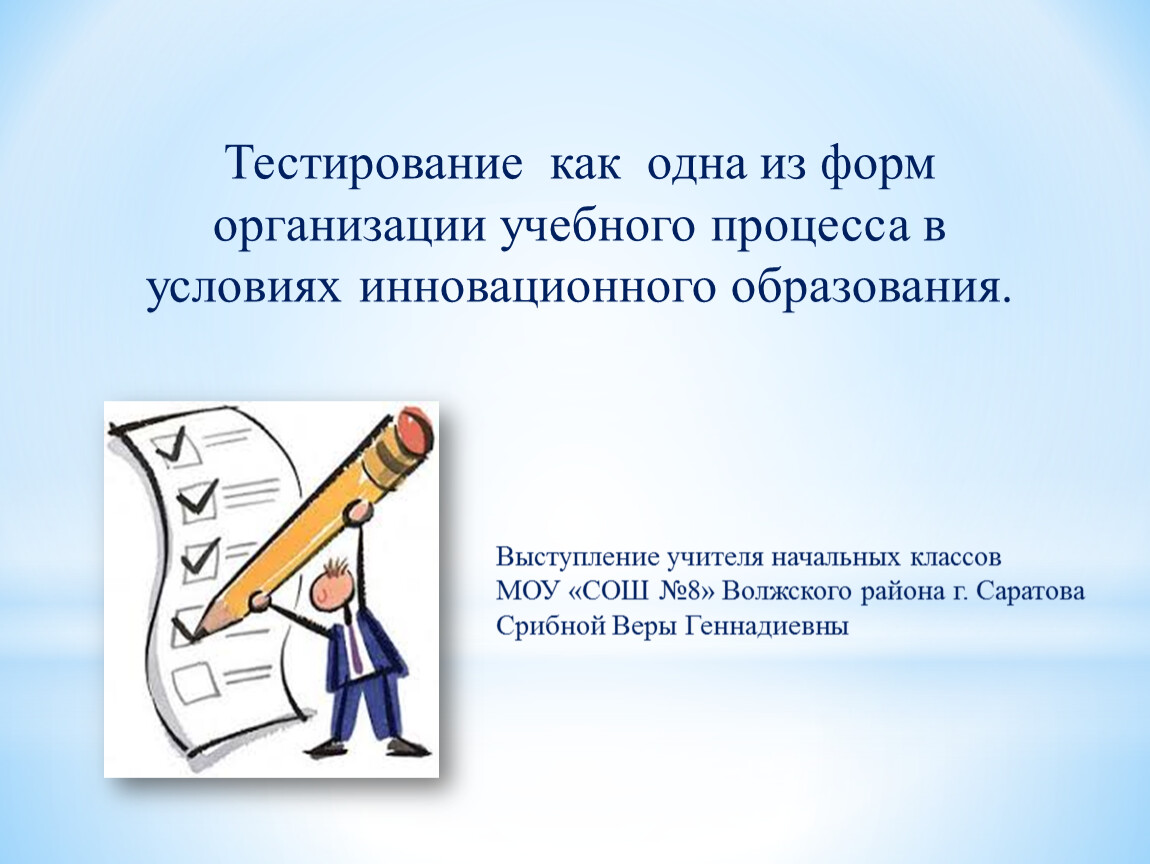 Тестирование как одна из форм организации учебного процесса в условиях инновационного образования.

Выступление учителя начальных классов
МОУ «СОШ №8» Волжского района г. Саратова
Срибной Веры Геннадиевны